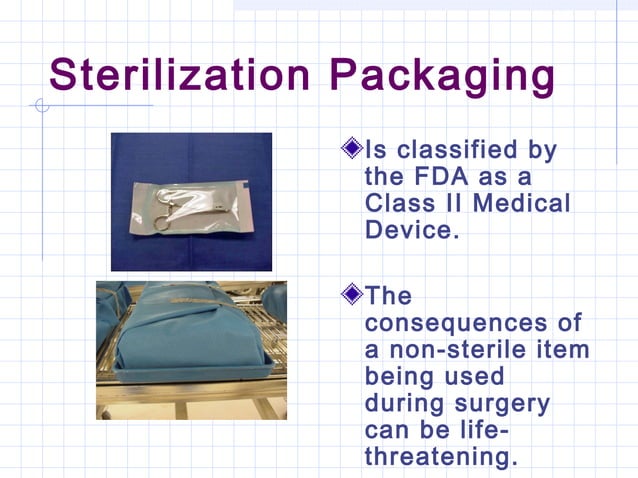 Sterilization Packaging

Is classified by the FDA as a Class II Medical Device.

The consequences of a non-sterile item being used during surgery can be life-threatening.